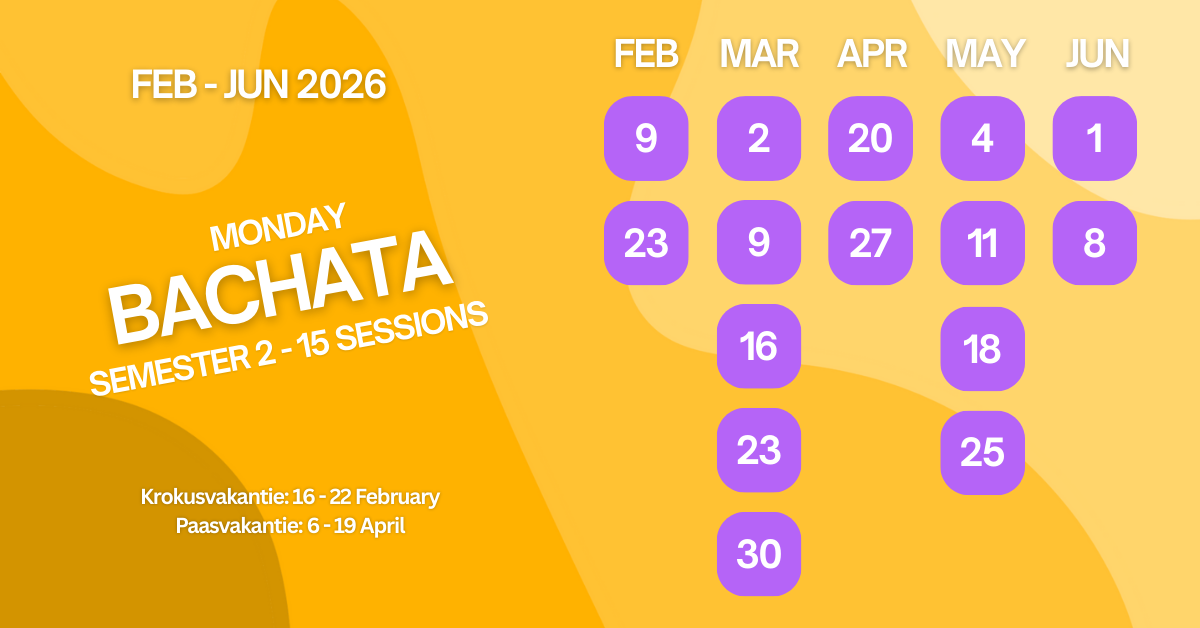 FEB - JUN 2026

MONDAY
BACHATA
SEMESTER 2 - 15 SESSIONS

Krokusvakantie: 16 - 22 February
Paasvakantie: 6 - 19 April

| FEB | MAR | APR | MAY | JUN |
|---|---|---|---|---|
| 9 | 2 | 20 | 4 | 1 |
| 23 | 9 | 27 | 11 | 8 |
| | 16 | | 18 | |
| | 23 | | 25 | |
| | 30 | | | |